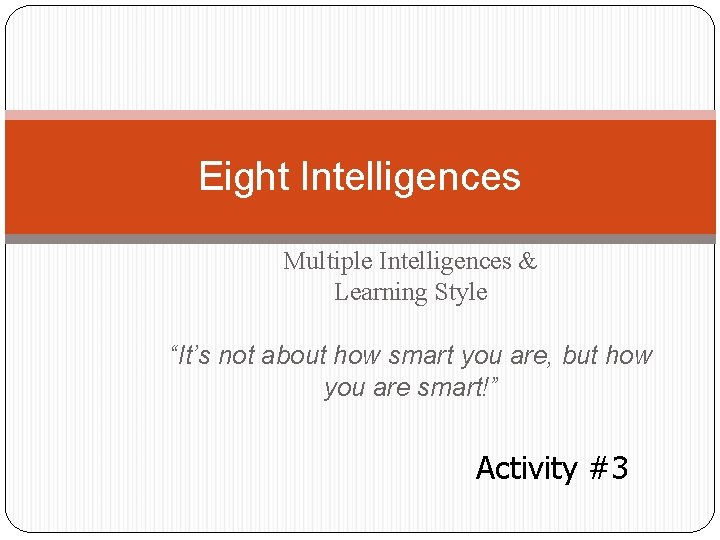 Eight Intelligences

Multiple Intelligences & Learning Style

“It’s not about how smart you are, but how you are smart!”

Activity #3